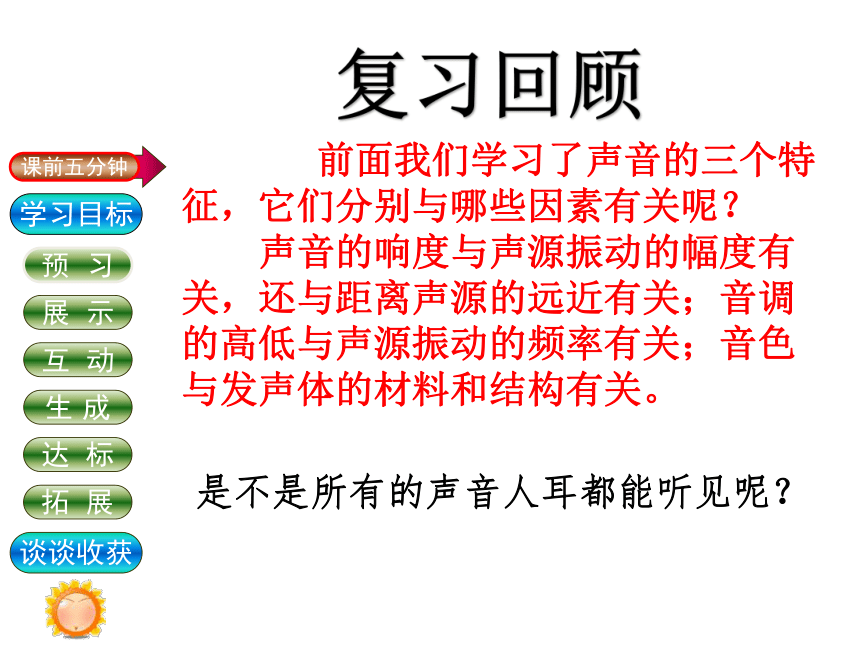 复习回顾

课前五分钟
学习目标
预 习
展 示
互 动
生 成
达 标
拓 展
谈谈收获

前面我们学习了声音的三个特征，它们分别与哪些因素有关呢？

声音的响度与声源振动的幅度有关，还与距离声源的远近有关；音调的高低与声源振动的频率有关；音色与发声体的材料和结构有关。

是不是所有的声音人耳都能听见呢？